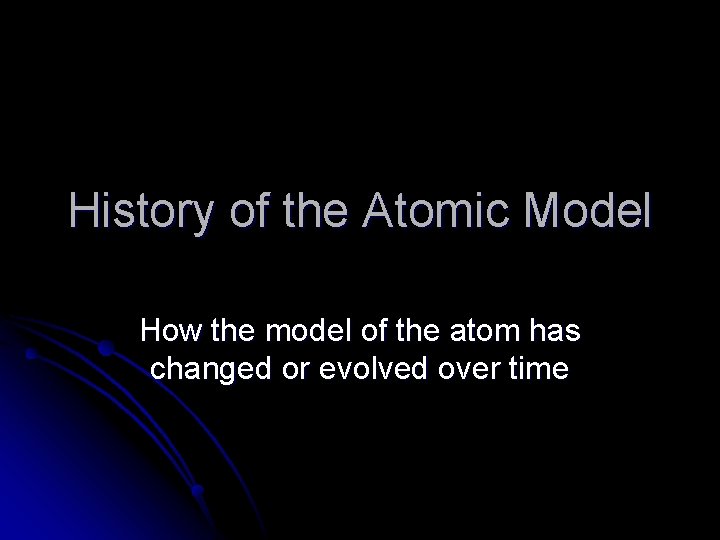 History of the Atomic Model

How the model of the atom has changed or evolved over time